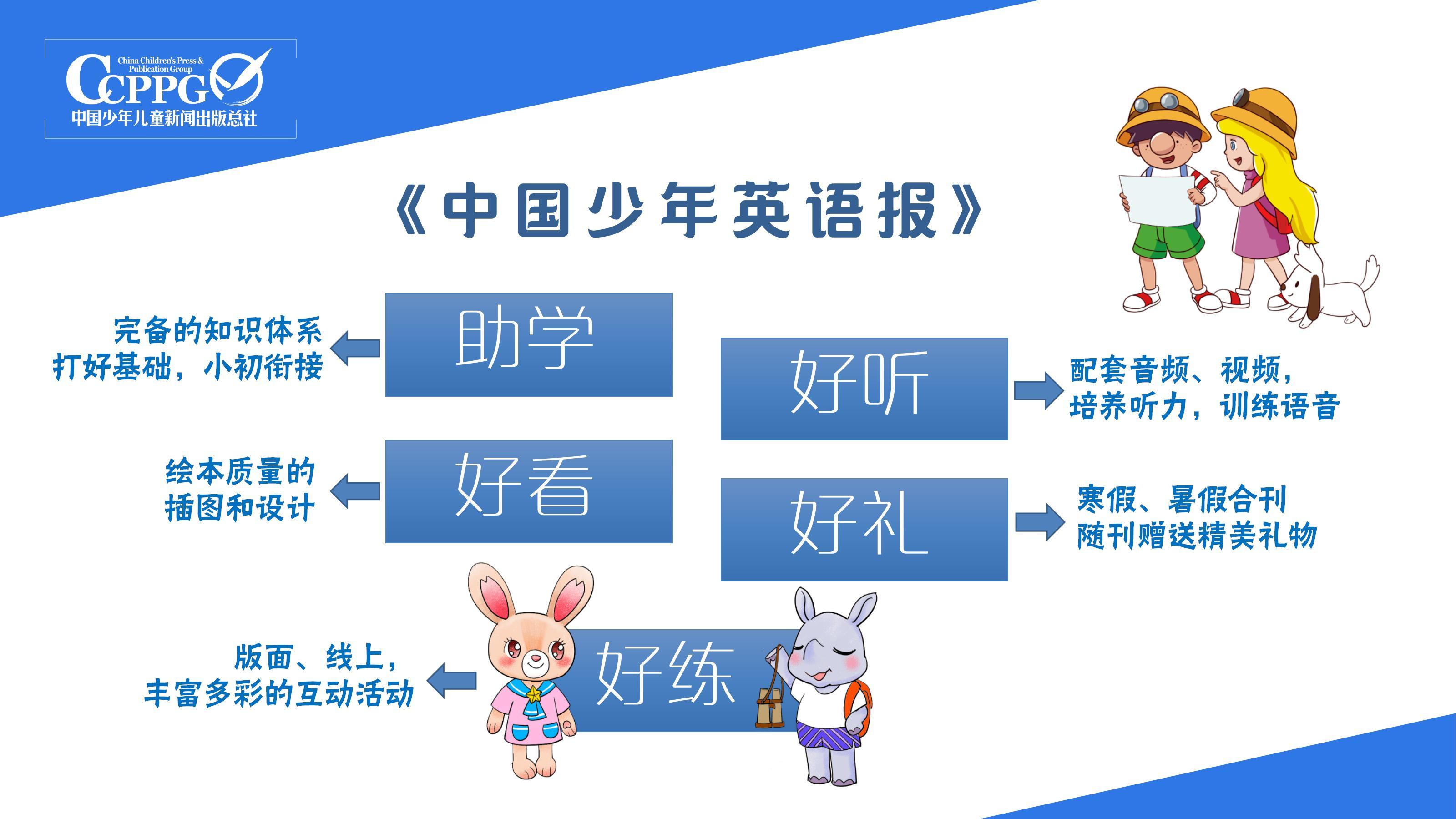 China Children's Press & Publication Group
CCPPG
中国少年儿童新闻出版总社

《中国少年英语报》

完备的知识体系
打好基础，小初衔接

助学

好听

配套音频、视频，
培养听力，训练语音

绘本质量的
插图和设计

好看

好礼

寒假、暑假合刊
随刊赠送精美礼物

版面、线上，
丰富多彩的互动活动

好练